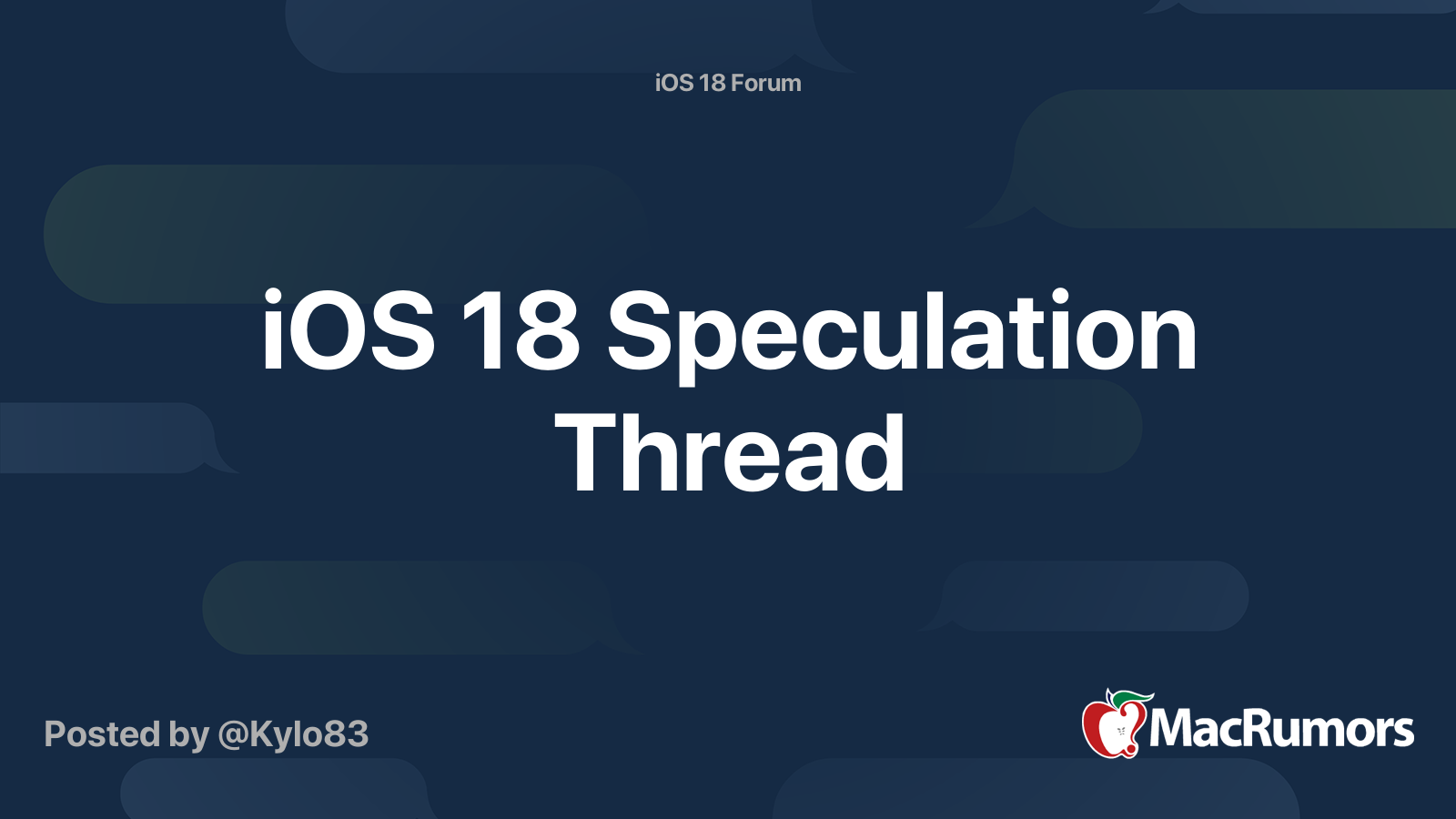 iOS 18 Forum

iOS 18 Speculation Thread

Posted by @Kylo83

MacRumors